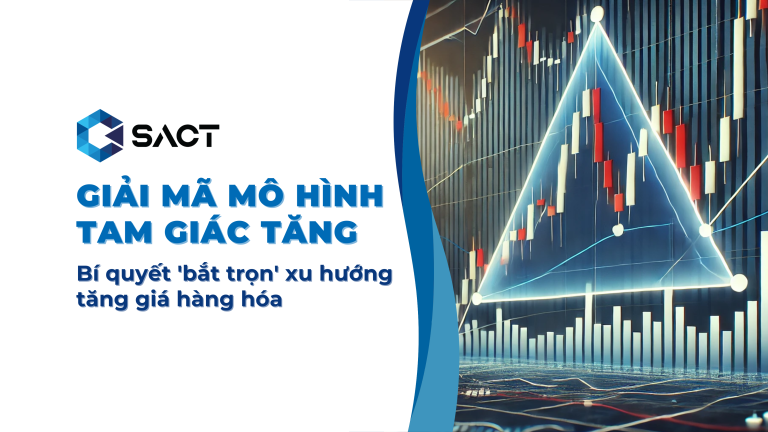 SACT

GIẢI MÃ MÔ HÌNH TAM GIÁC TĂNG

Bí quyết 'bắt trọn' xu hướng tăng giá hàng hóa